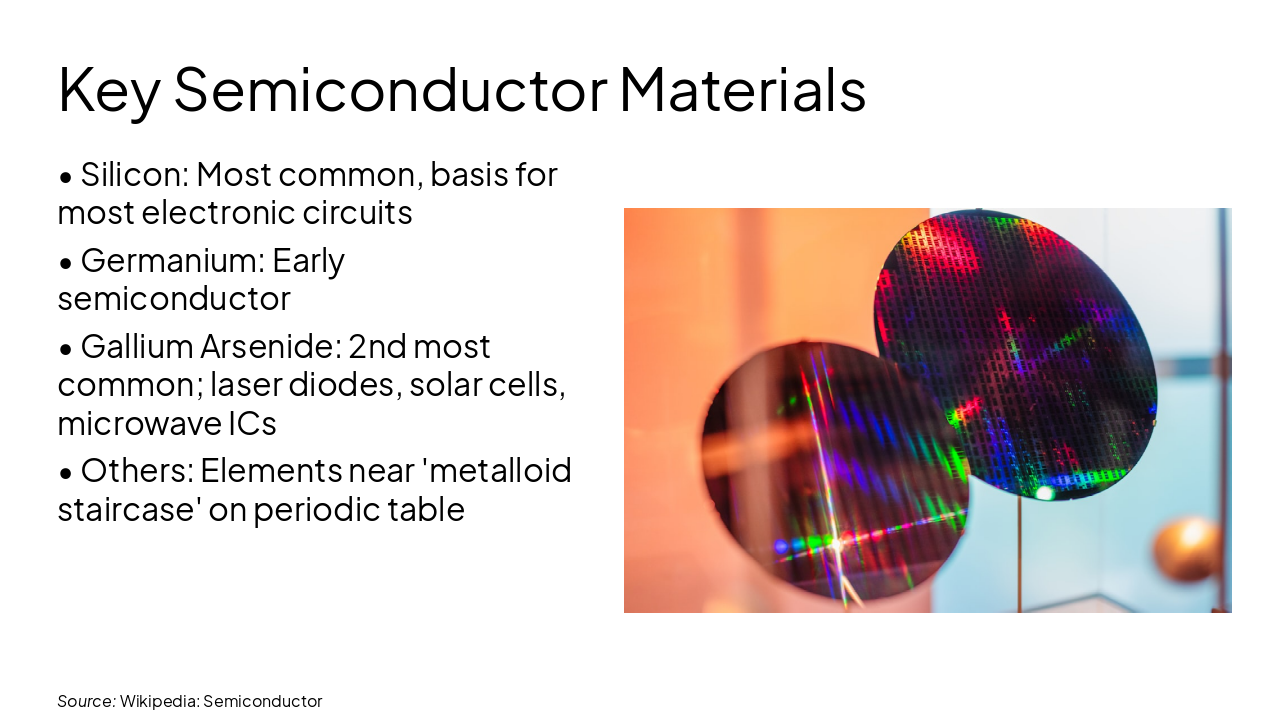 Key Semiconductor Materials

• Silicon: Most common, basis for most electronic circuits

• Germanium: Early semiconductor

• Gallium Arsenide: 2nd most common; laser diodes, solar cells, microwave ICs

• Others: Elements near 'metalloid staircase' on periodic table

Source: Wikipedia: Semiconductor